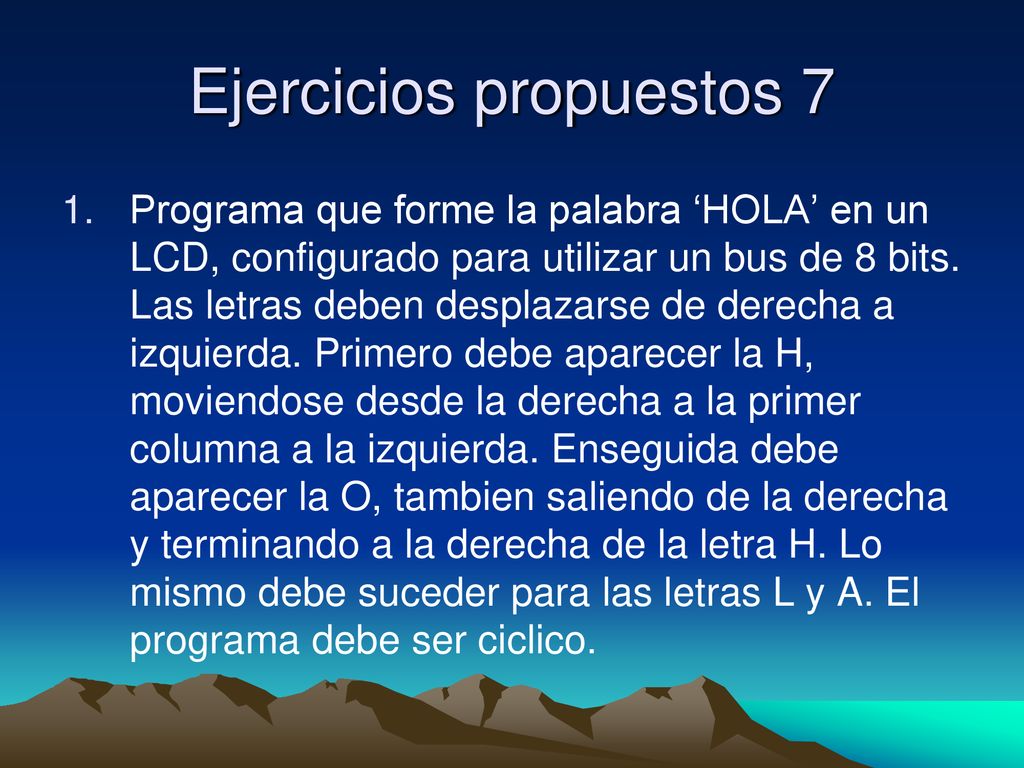 Ejercicios propuestos 7

1. Programa que forme la palabra ‘HOLA’ en un LCD, configurado para utilizar un bus de 8 bits. Las letras deben desplazarse de derecha a izquierda. Primero debe aparecer la H, moviendose desde la derecha a la primer columna a la izquierda. Enseguida debe aparecer la O, tambien saliendo de la derecha y terminando a la derecha de la letra H. Lo mismo debe suceder para las letras L y A. El programa debe ser ciclico.